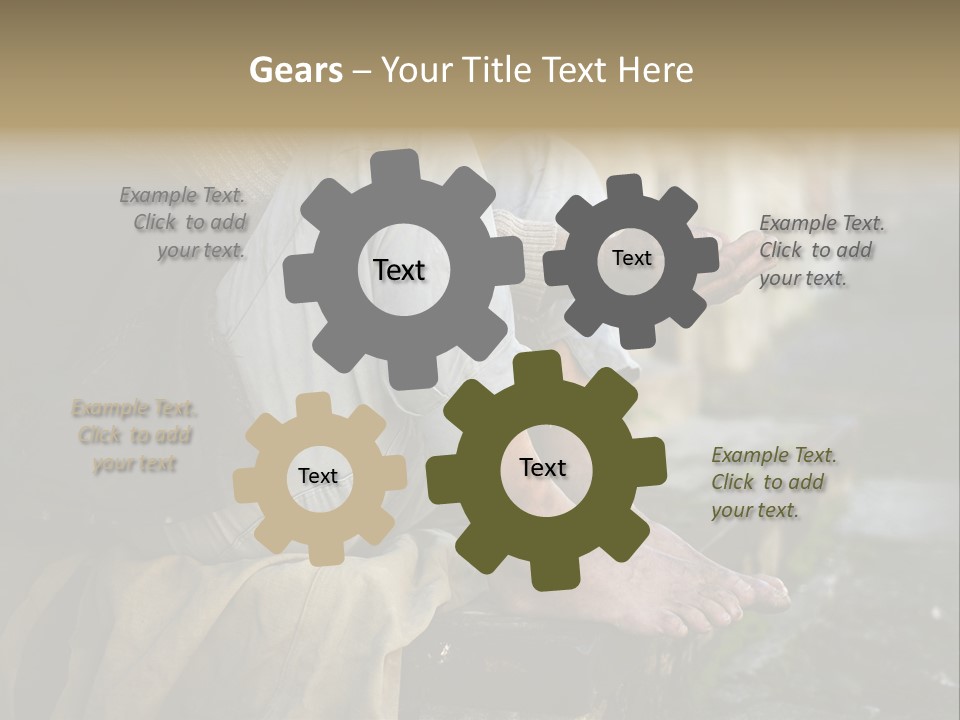 Gears – Your Title Text Here

Example Text. Click to add your text.

Text

Text

Example Text. Click to add your text.

Example Text. Click to add your text

Text

Text

Example Text. Click to add your text.